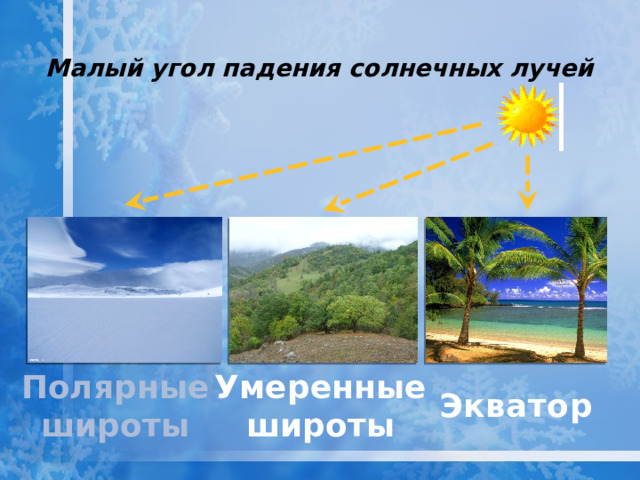 Малый угол падения солнечных лучей

Полярные широты

Умеренные широты

Экватор